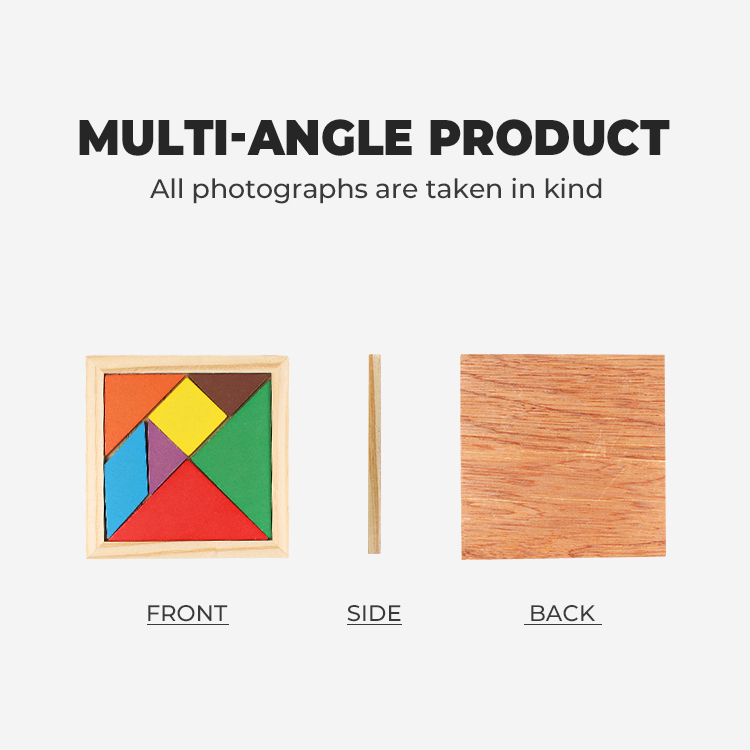 MULTI-ANGLE PRODUCT
All photographs are taken in kind

FRONT

SIDE

BACK